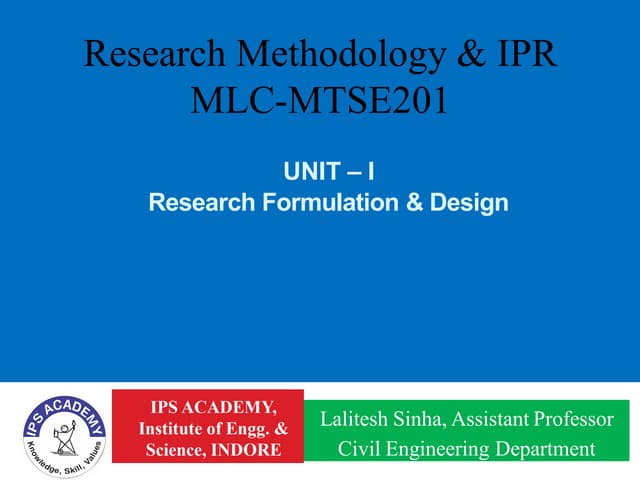 Research Methodology & IPR
MLC-MTSE201

UNIT – I
Research Formulation & Design

IPS ACADEMY
Knowledge, Skill, Values

IPS ACADEMY, Institute of Engg. & Science, INDORE

Lalitesh Sinha, Assistant Professor
Civil Engineering Department